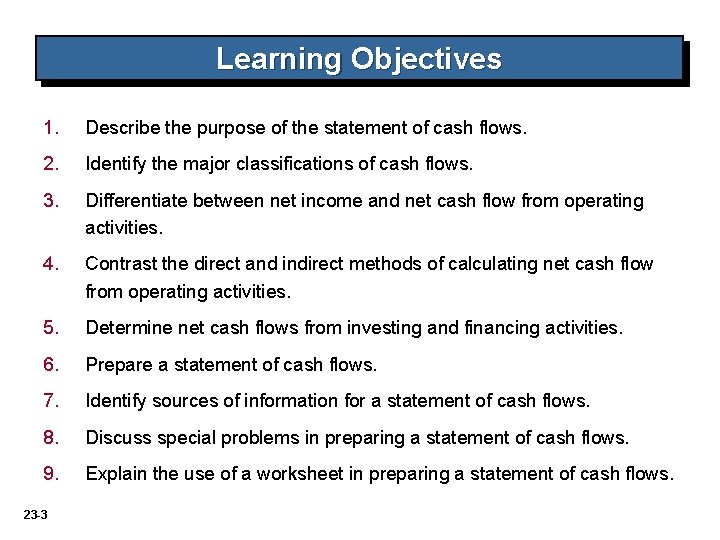 Learning Objectives

1. Describe the purpose of the statement of cash flows.

2. Identify the major classifications of cash flows.

3. Differentiate between net income and net cash flow from operating activities.

4. Contrast the direct and indirect methods of calculating net cash flow from operating activities.

5. Determine net cash flows from investing and financing activities.

6. Prepare a statement of cash flows.

7. Identify sources of information for a statement of cash flows.

8. Discuss special problems in preparing a statement of cash flows.

9. Explain the use of a worksheet in preparing a statement of cash flows.

23-3